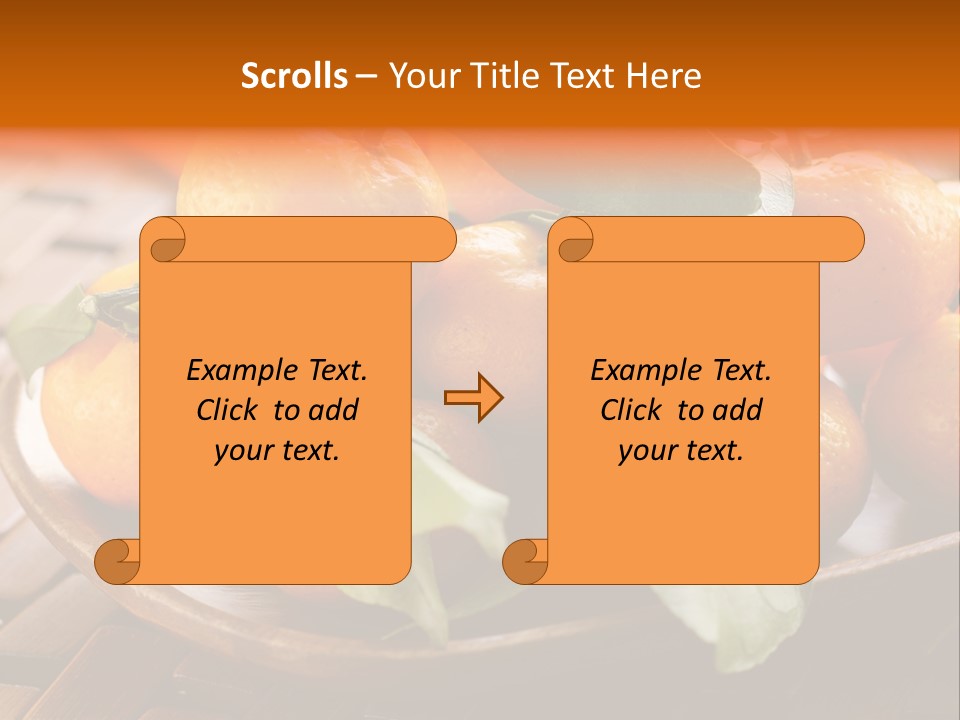 Scrolls – Your Title Text Here

Example Text. Click to add your text.

Example Text. Click to add your text.